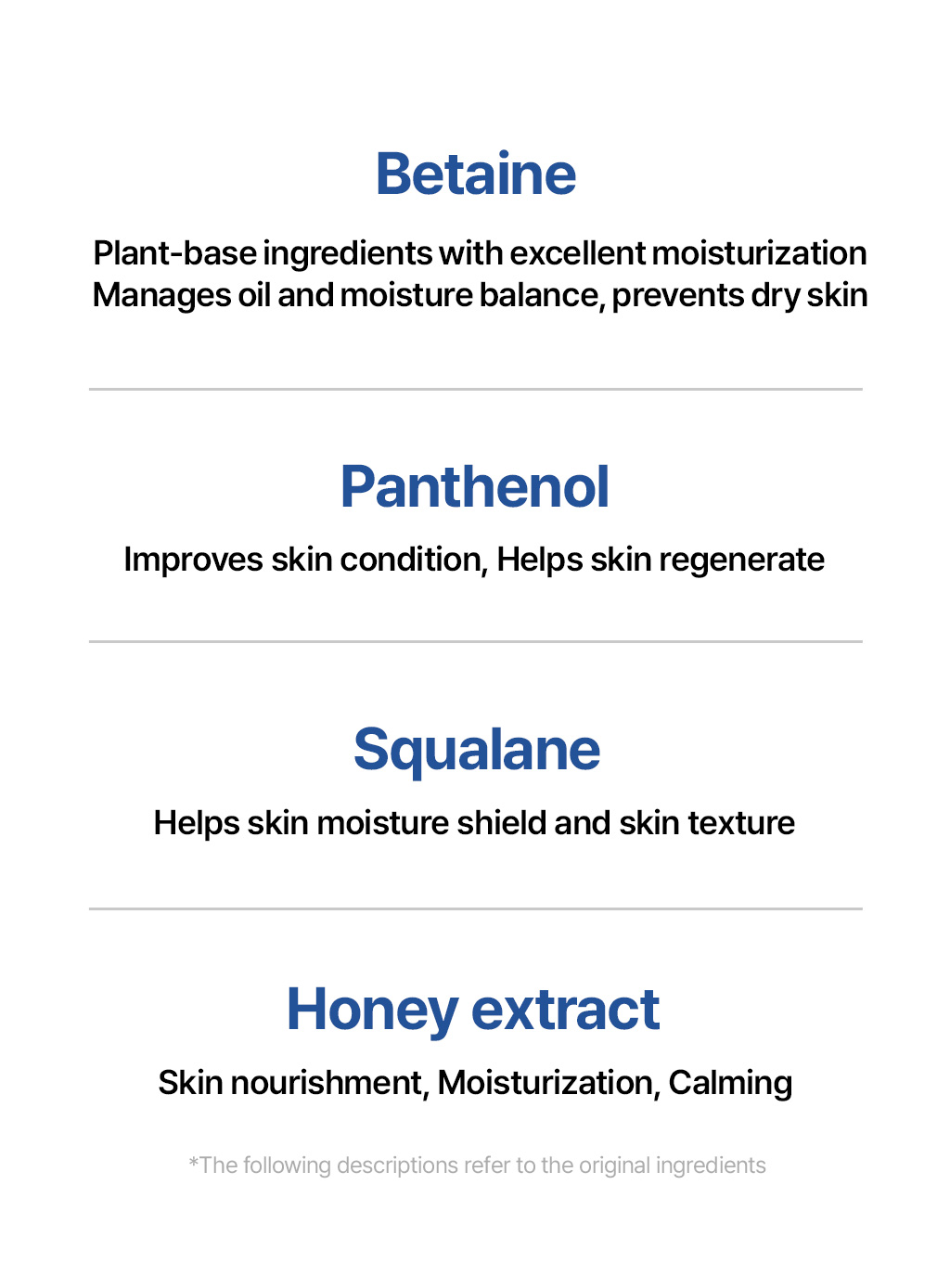 Betaine

Plant-base ingredients with excellent moisturization
Manages oil and moisture balance, prevents dry skin

Panthenol

Improves skin condition, Helps skin regenerate

Squalane

Helps skin moisture shield and skin texture

Honey extract

Skin nourishment, Moisturization, Calming

*The following descriptions refer to the original ingredients